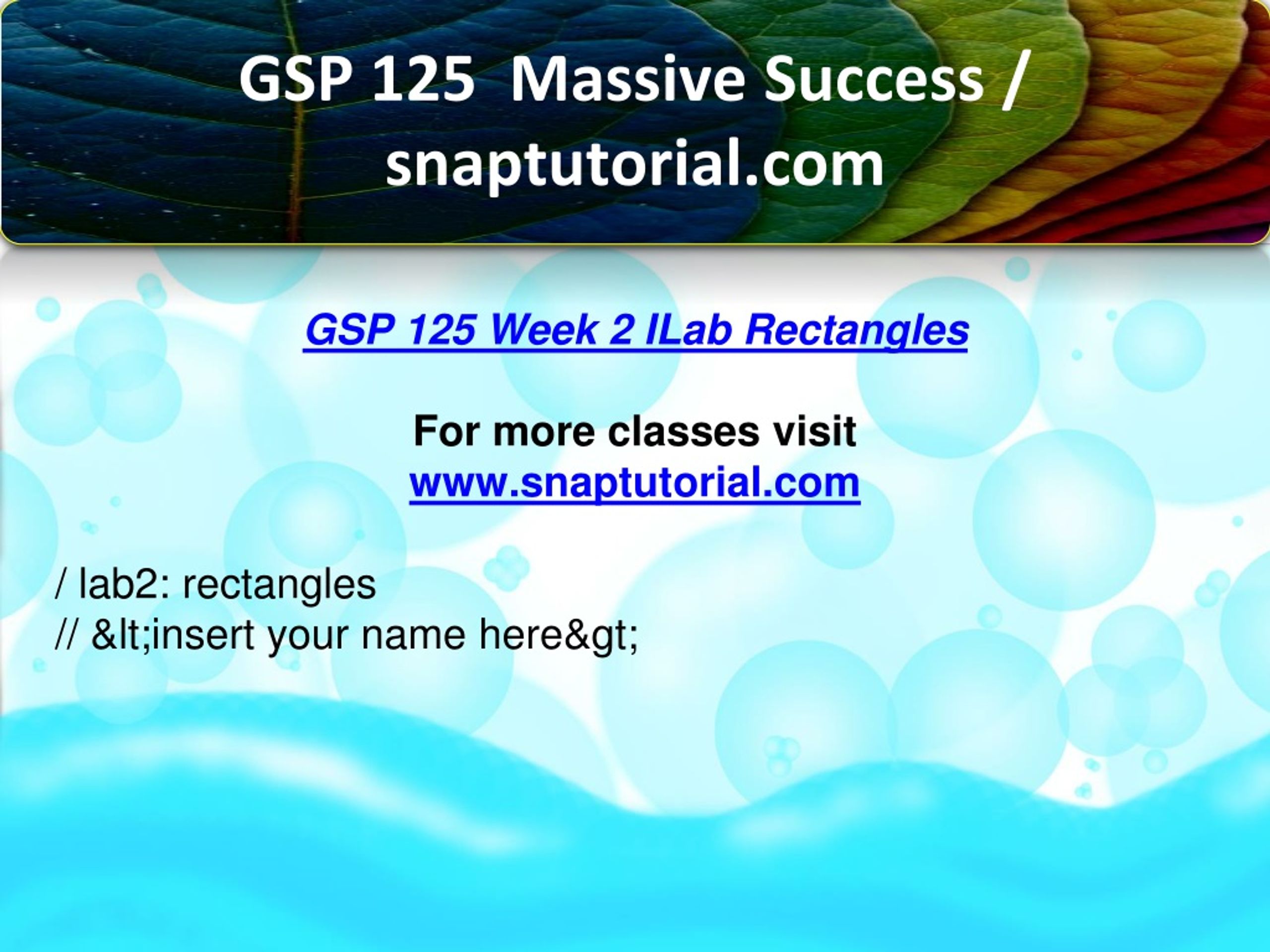 GSP 125 Massive Success / snaptutorial.com

GSP 125 Week 2 ILab Rectangles

For more classes visit
www.snaptutorial.com

/ lab2: rectangles
// &lt;insert your name here&gt;